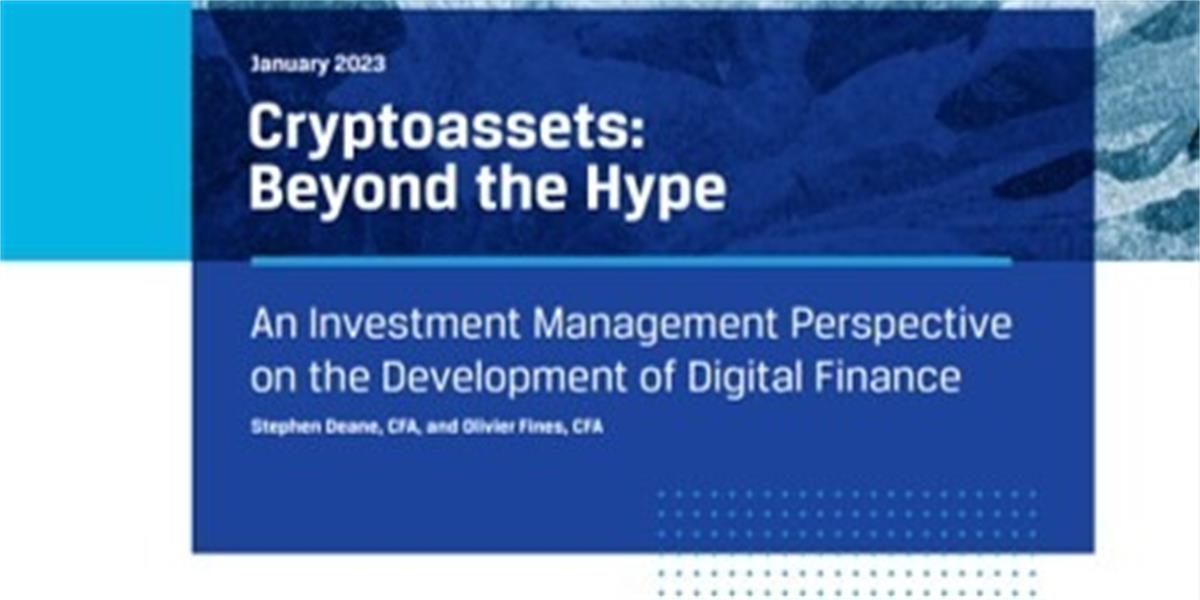 January 2023

Cryptoassets: Beyond the Hype

An Investment Management Perspective on the Development of Digital Finance

Stephen Deane, CFA, and Olivier Fines, CFA